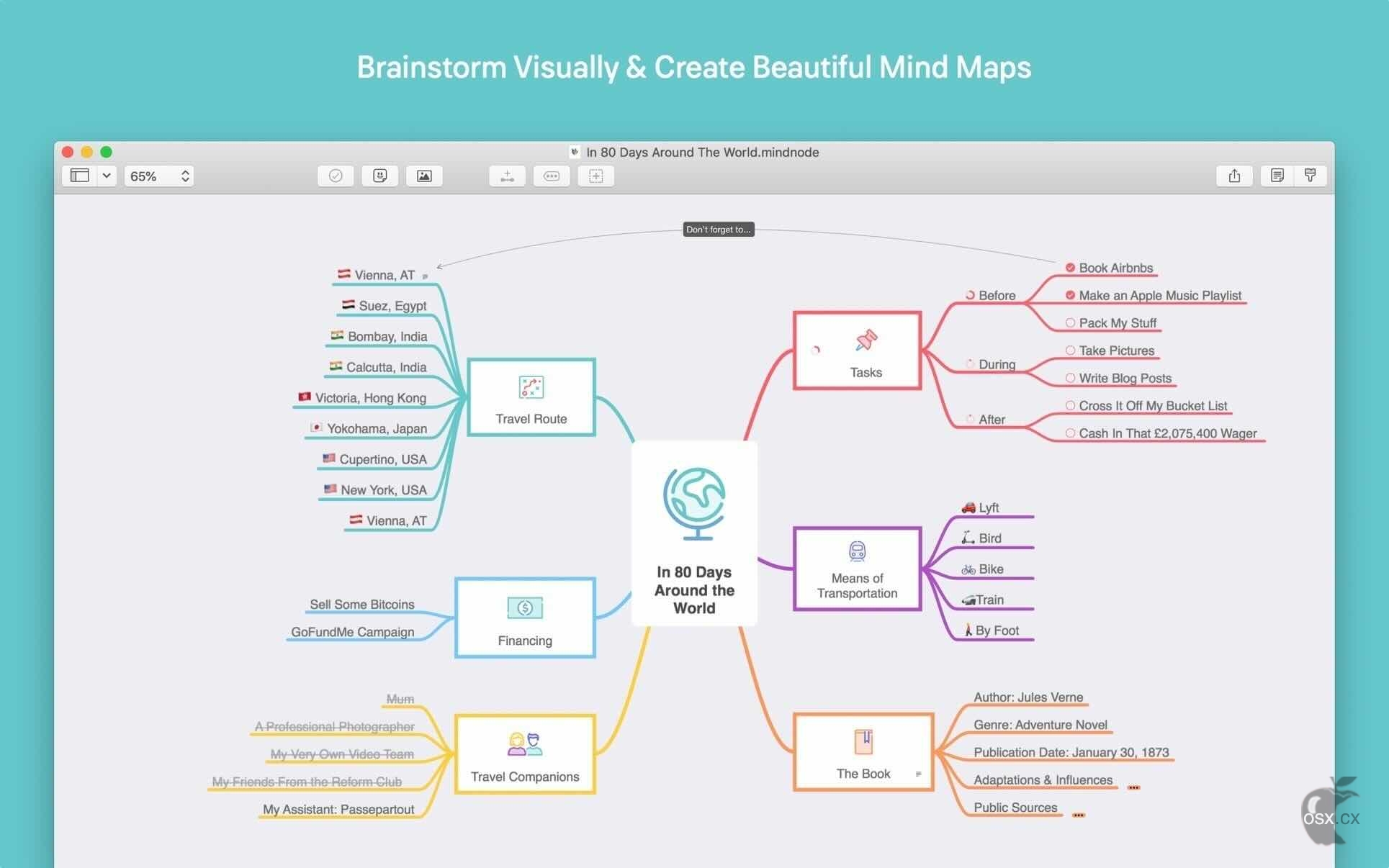 Brainstorm Visually & Create Beautiful Mind Maps

In 80 Days Around The World.mindnode

65%

Don't forget to...

Vienna, AT
Suez, Egypt
Bombay, India
Calcutta, India
Victoria, Hong Kong
Yokohama, Japan
Cupertino, USA
New York, USA
Vienna, AT

Travel Route

Sell Some Bitcoins
GoFundMe Campaign

Financing

Mum
A Professional Photographer
My Very Own Video Team
My Friends From the Reform Club
My Assistant: Passepartout

Travel Companions

In 80 Days Around the World

Tasks

Before
Book Airbnbs
Make an Apple Music Playlist
Pack My Stuff
During
Take Pictures
Write Blog Posts
After
Cross It Off My Bucket List
Cash In That £2,075,400 Wager

Means of Transportation

Lyft
Bird
Bike
Train
By Foot

The Book

Author: Jules Verne
Genre: Adventure Novel
Publication Date: January 30, 1873
Adaptations & Influences
Public Sources

osx.cx